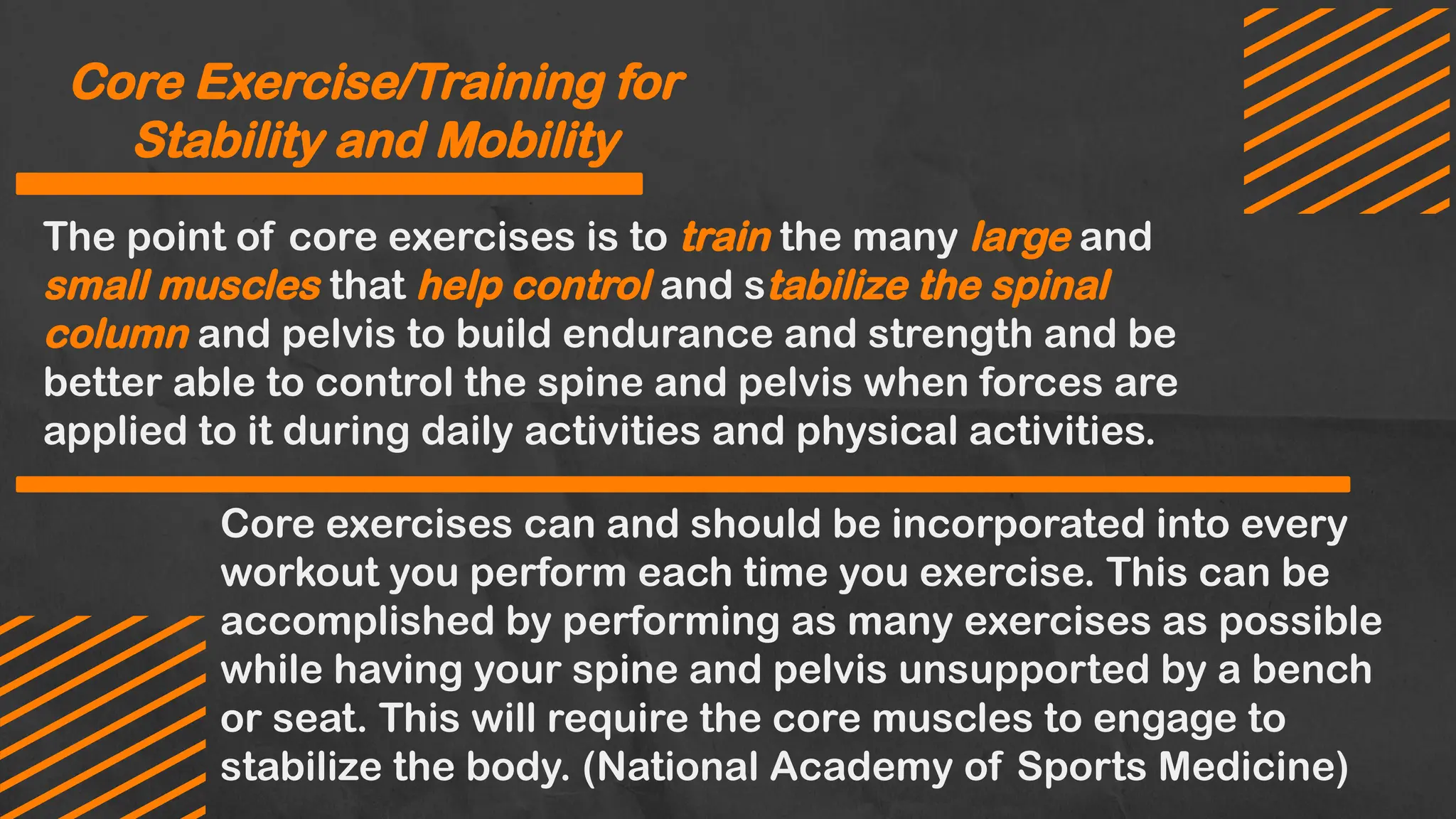 Core Exercise/Training for Stability and Mobility

The point of core exercises is to train the many large and small muscles that help control and stabilize the spinal column and pelvis to build endurance and strength and be better able to control the spine and pelvis when forces are applied to it during daily activities and physical activities.

Core exercises can and should be incorporated into every workout you perform each time you exercise. This can be accomplished by performing as many exercises as possible while having your spine and pelvis unsupported by a bench or seat. This will require the core muscles to engage to stabilize the body. (National Academy of Sports Medicine)